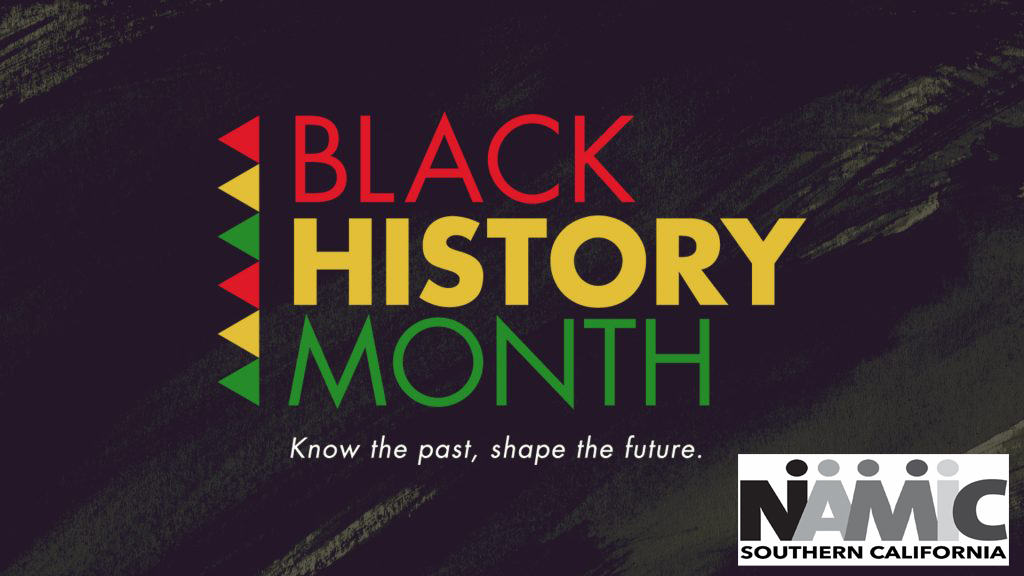 BLACK
HISTORY
MONTH

Know the past, shape the future.

NAMIC
SOUTHERN CALIFORNIA